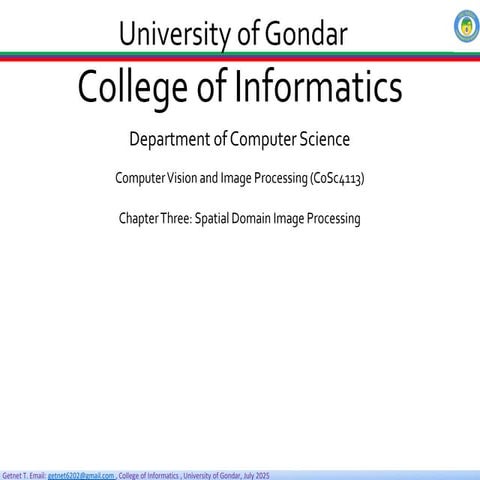 University of Gondar

College of Informatics

Department of Computer Science

Computer Vision and Image Processing (CoSc4113)

Chapter Three: Spatial Domain Image Processing

Getnet T. Email: getnet6202@gmail.com , College of Informatics , University of Gondar, July 2025